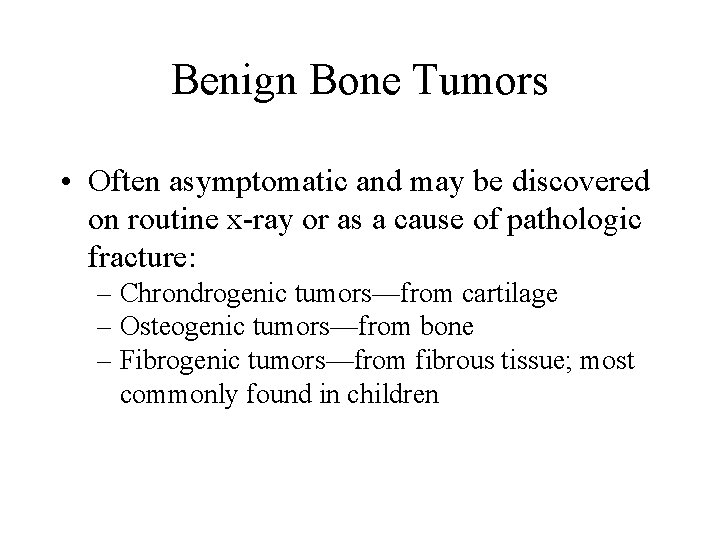 Benign Bone Tumors

• Often asymptomatic and may be discovered on routine x-ray or as a cause of pathologic fracture:
– Chrondrogenic tumors—from cartilage
– Osteogenic tumors—from bone
– Fibrogenic tumors—from fibrous tissue; most commonly found in children